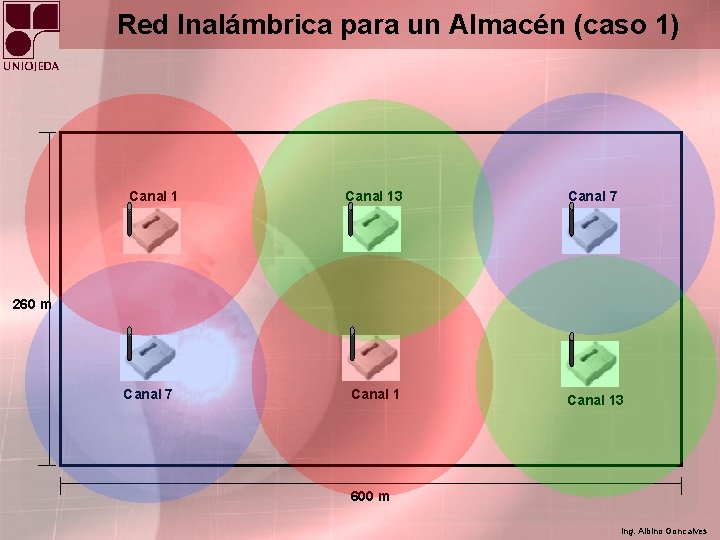 UNIOJEDA

Red Inalámbrica para un Almacén (caso 1)

Canal 1

Canal 13

Canal 7

260 m

Canal 7

Canal 1

Canal 13

600 m

Ing. Albino Goncalves